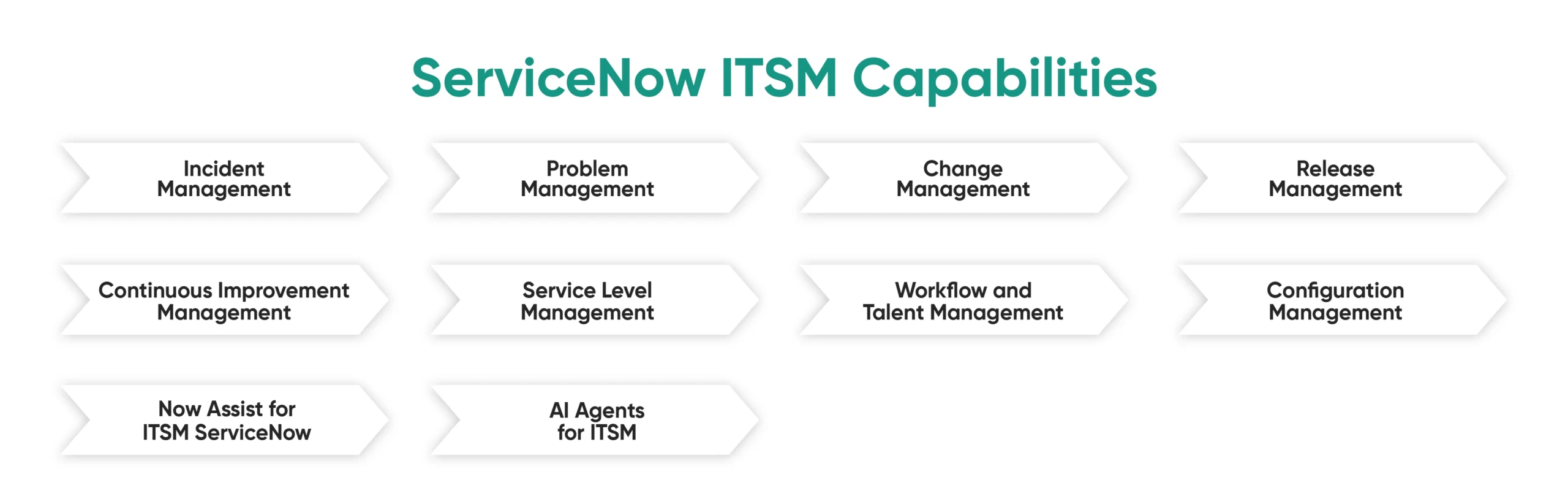 ServiceNow ITSM Capabilities

Incident Management

Problem Management

Change Management

Release Management

Continuous Improvement Management

Service Level Management

Workflow and Talent Management

Configuration Management

Now Assist for ITSM ServiceNow

AI Agents for ITSM